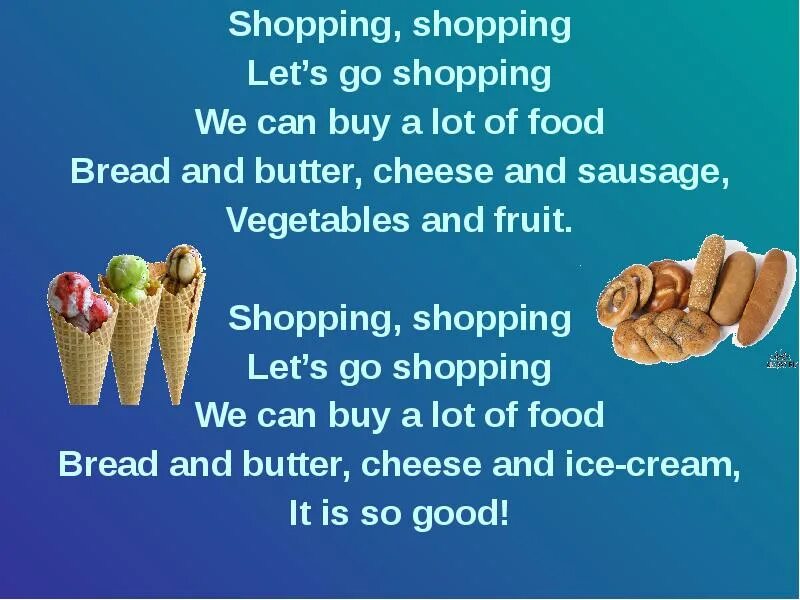 Shopping, shopping
Let's go shopping
We can buy a lot of food
Bread and butter, cheese and sausage,
Vegetables and fruit.

Shopping, shopping
Let's go shopping
We can buy a lot of food
Bread and butter, cheese and ice-cream,
It is so good!